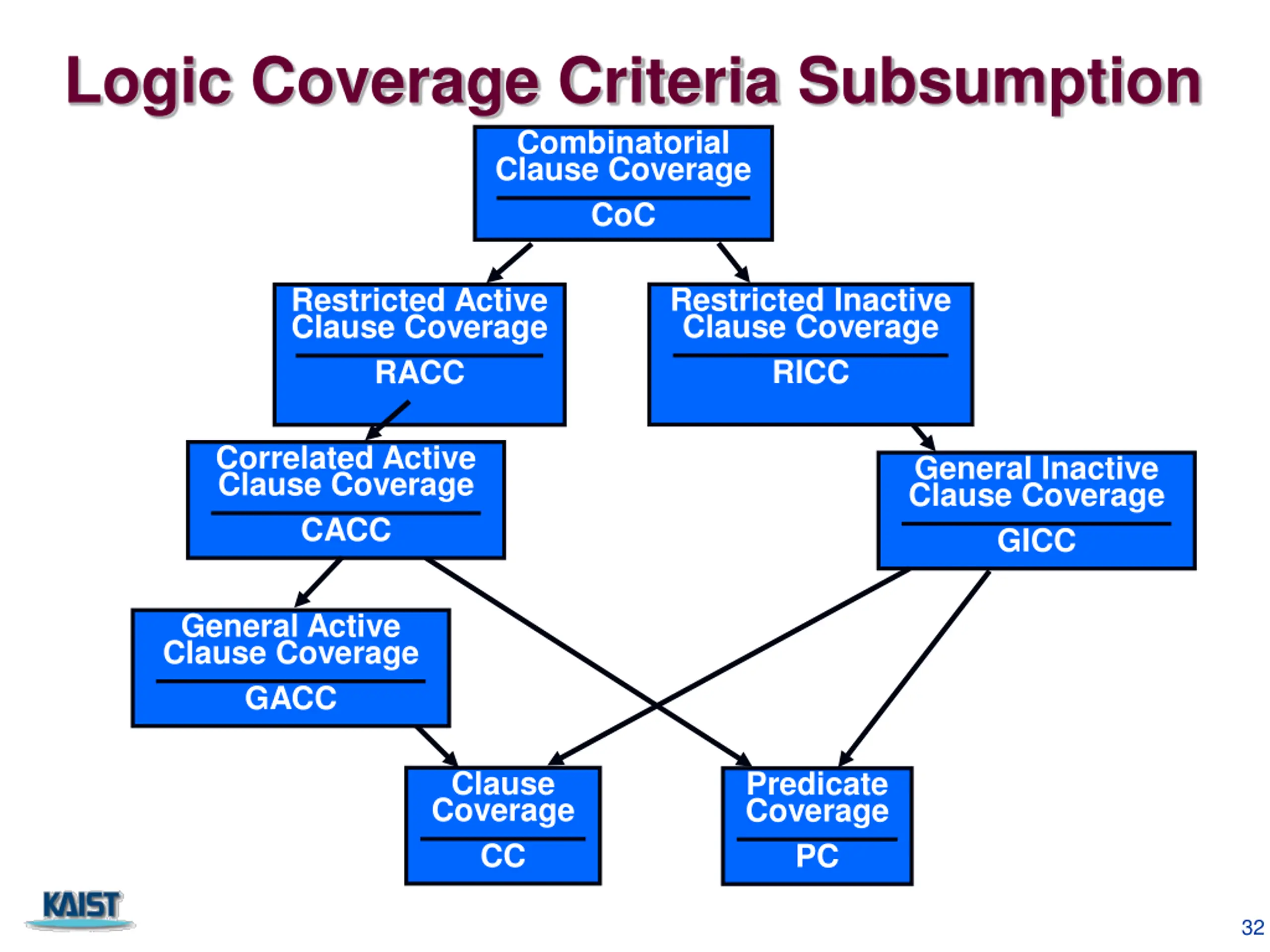 Logic Coverage Criteria Subsumption

Combinatorial Clause Coverage
CoC

Restricted Active Clause Coverage
RACC

Restricted Inactive Clause Coverage
RICC

Correlated Active Clause Coverage
CACC

General Inactive Clause Coverage
GICC

General Active Clause Coverage
GACC

Clause Coverage
CC

Predicate Coverage
PC

KAIST

32